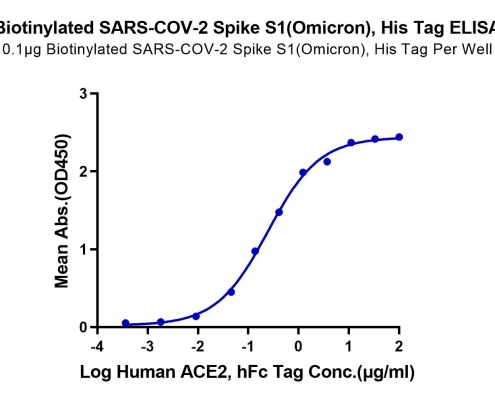 Biotinylated SARS-COV-2 Spike S1(Omicron), His Tag ELISA
0.1μg Biotinylated SARS-COV-2 Spike S1(Omicron), His Tag Per Well

Mean Abs.(OD450)

3
2
1
0

-4
-3
-2
-1
0
1
2

Log Human ACE2, hFc Tag Conc.(μg/ml)